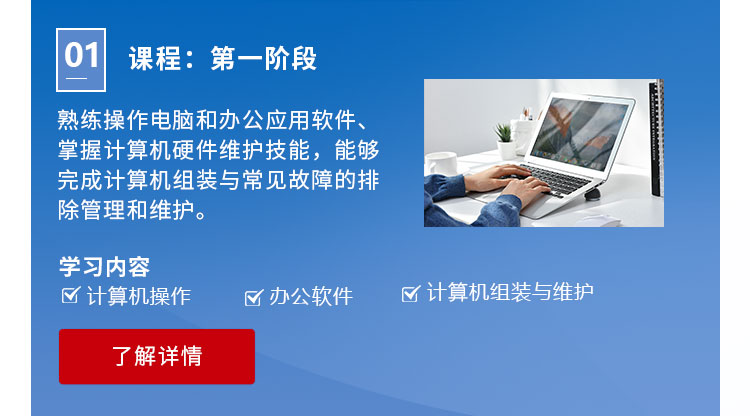 01

课程：第一阶段

熟练操作电脑和办公应用软件、掌握计算机硬件维护技能，能够完成计算机组装与常见故障的排除管理和维护。

学习内容
☑ 计算机操作 ☑ 办公软件 ☑ 计算机组装与维护

了解详情